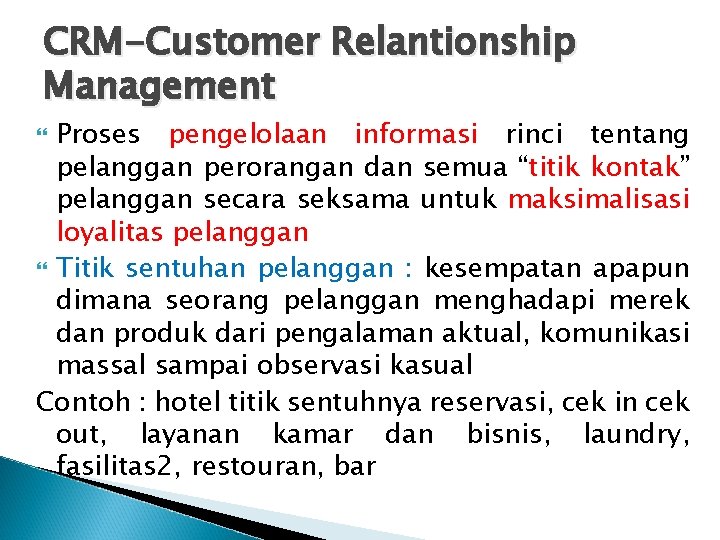 CRM-Customer Relantionship Management

Proses pengelolaan informasi rinci tentang pelanggan perorangan dan semua “titik kontak” pelanggan secara seksama untuk maksimalisasi loyalitas pelanggan

Titik sentuhan pelanggan : kesempatan apapun dimana seorang pelanggan menghadapi merek dan produk dari pengalaman aktual, komunikasi massal sampai observasi kasual

Contoh : hotel titik sentuhnya reservasi, cek in cek out, layanan kamar dan bisnis, laundry, fasilitas2, restouran, bar